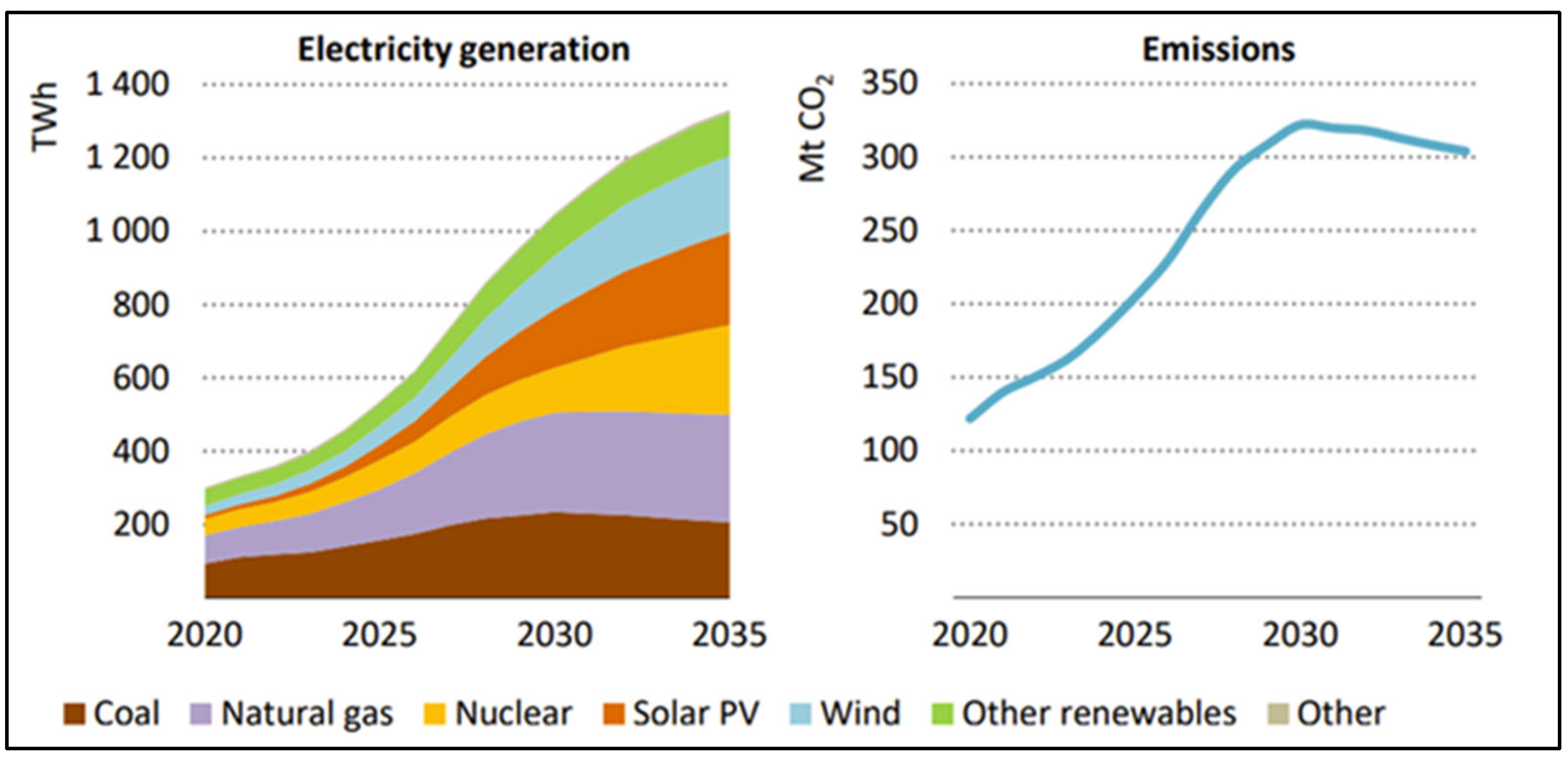 Electricity generation

TWh

1 400
1 200
1 000
800
600
400
200

2020 2025 2030 2035

Emissions

Mt $CO_2$

350
300
250
200
150
100
50

2020 2025 2030 2035

Coal Natural gas Nuclear Solar PV Wind Other renewables Other